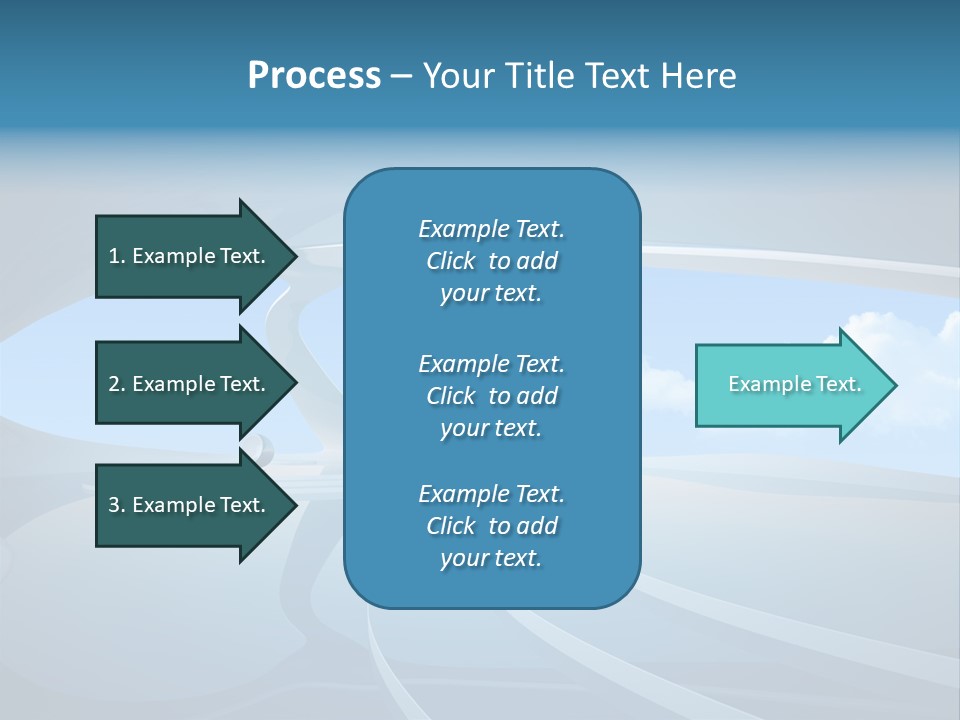 Process – Your Title Text Here

1. Example Text.

2. Example Text.

3. Example Text.

Example Text. Click to add your text.

Example Text. Click to add your text.

Example Text. Click to add your text.

Example Text.